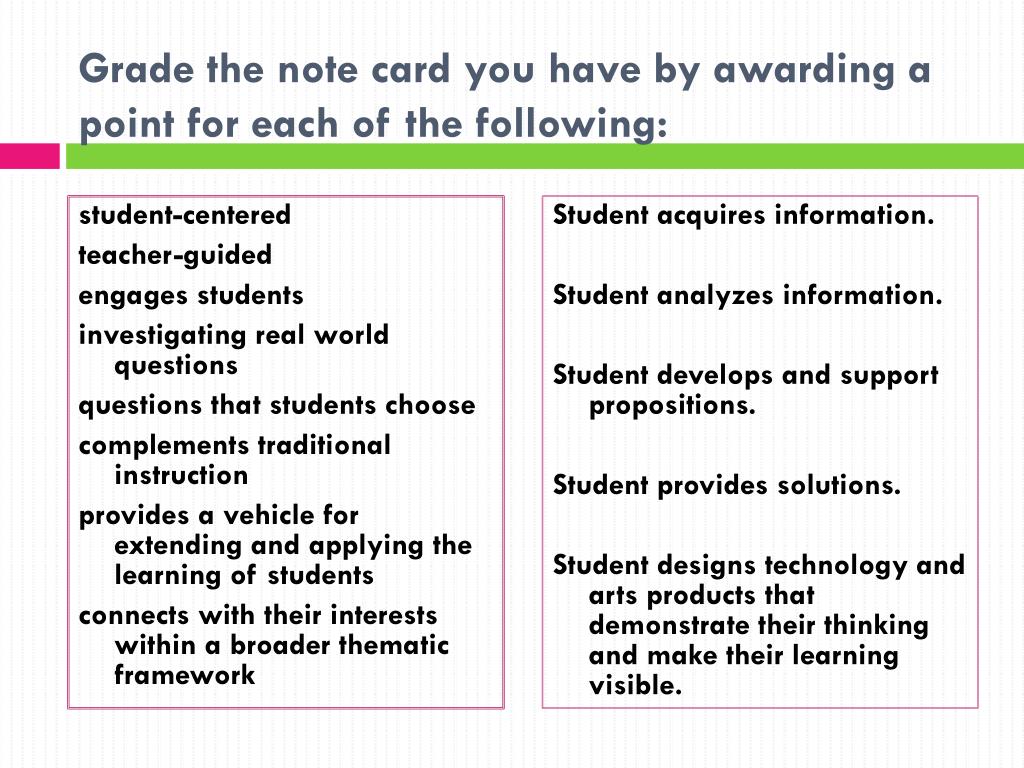 Grade the note card you have by awarding a point for each of the following:

student-centered
teacher-guided
engages students
investigating real world questions
questions that students choose
complements traditional instruction
provides a vehicle for extending and applying the learning of students
connects with their interests within a broader thematic framework

Student acquires information.

Student analyzes information.

Student develops and support propositions.

Student provides solutions.

Student designs technology and arts products that demonstrate their thinking and make their learning visible.